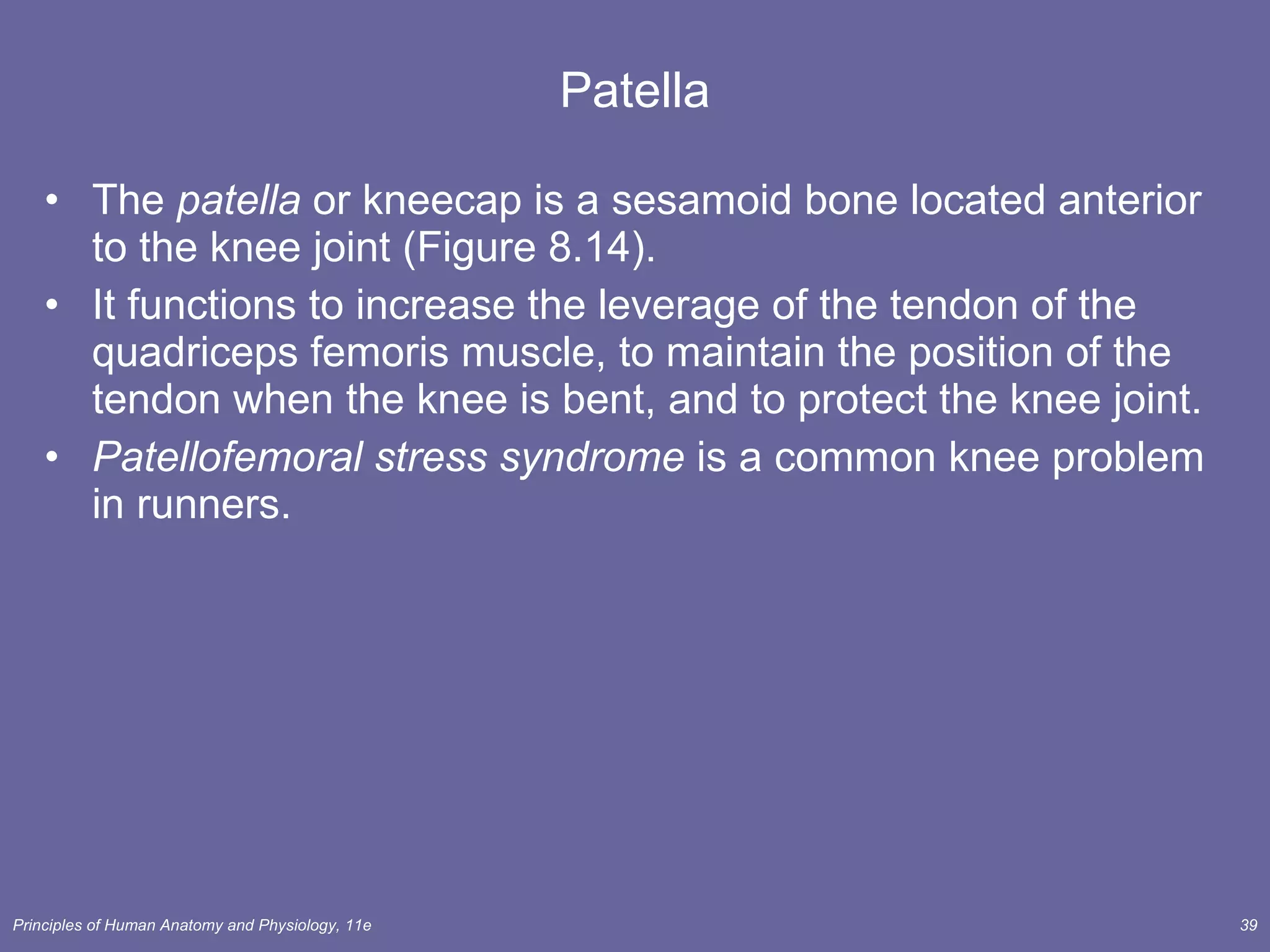 Patella

• The patella or kneecap is a sesamoid bone located anterior to the knee joint (Figure 8.14).
• It functions to increase the leverage of the tendon of the quadriceps femoris muscle, to maintain the position of the tendon when the knee is bent, and to protect the knee joint.
• Patellofemoral stress syndrome is a common knee problem in runners.

Principles of Human Anatomy and Physiology, 11e

39